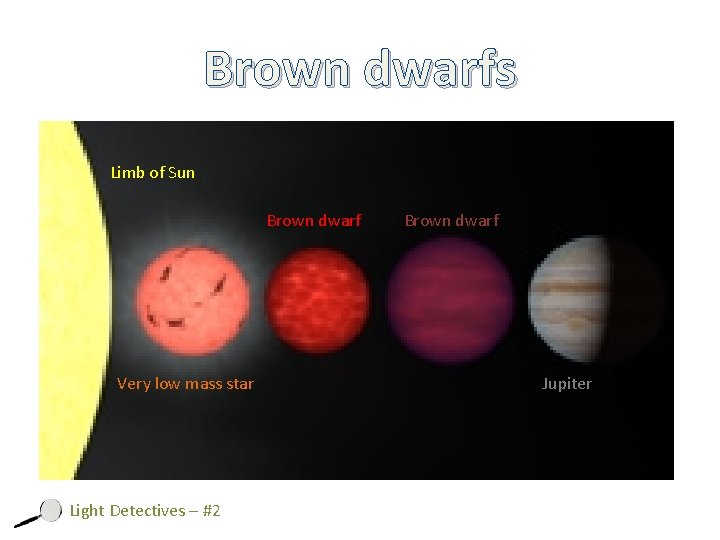 Brown dwarfs

Limb of Sun

Brown dwarf

Brown dwarf

Very low mass star

Jupiter

Light Detectives – #2